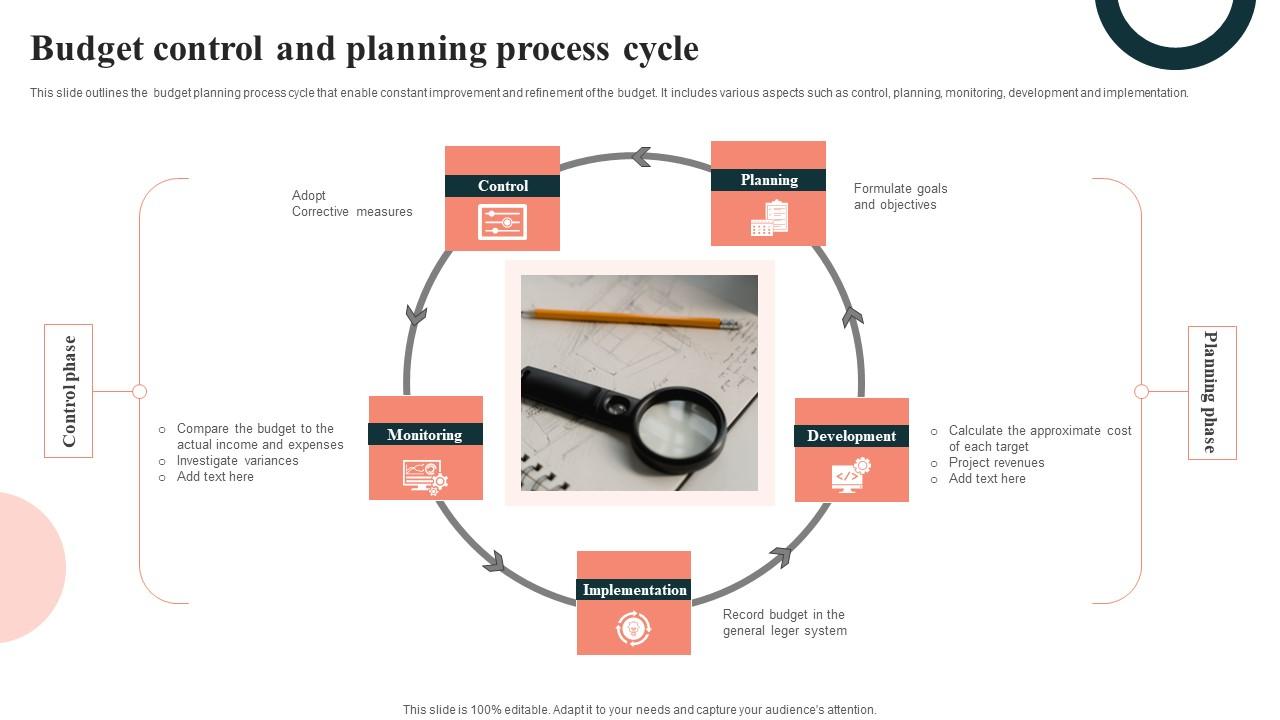 Budget control and planning process cycle

This slide outlines the budget planning process cycle that enable constant improvement and refinement of the budget. It includes various aspects such as control, planning, monitoring, development and implementation.

Control phase

Adopt Corrective measures

Control

Planning

Formulate goals and objectives

Planning phase

○ Compare the budget to the actual income and expenses
○ Investigate variances
○ Add text here

Monitoring

Development

○ Calculate the approximate cost of each target
○ Project revenues
○ Add text here

Implementation

Record budget in the general leger system

This slide is 100% editable. Adapt it to your needs and capture your audience's attention.